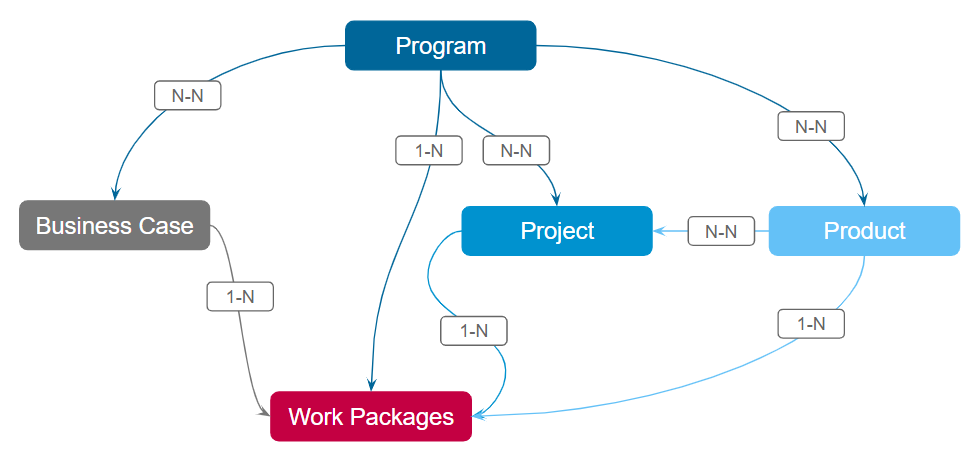 Program

N-N

1-N

N-N

N-N

Business Case

Project

N-N

Product

1-N

1-N

1-N

Work Packages